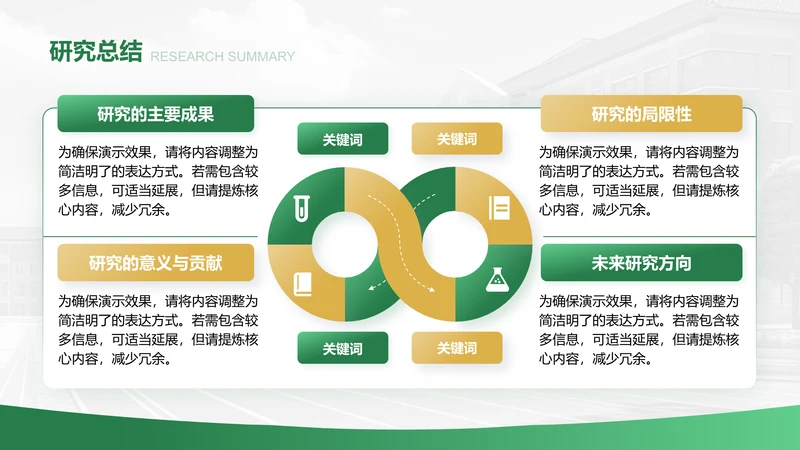 研究总结 RESEARCH SUMMARY

研究的主要成果

为确保演示效果，请将内容调整为简洁明了的表达方式。若需包含较多信息，可适当延展，但请提炼核心内容，减少冗余。

研究的意义与贡献

为确保演示效果，请将内容调整为简洁明了的表达方式。若需包含较多信息，可适当延展，但请提炼核心内容，减少冗余。

关键词

关键词

关键词

关键词

研究的局限性

为确保演示效果，请将内容调整为简洁明了的表达方式。若需包含较多信息，可适当延展，但请提炼核心内容，减少冗余。

未来研究方向

为确保演示效果，请将内容调整为简洁明了的表达方式。若需包含较多信息，可适当延展，但请提炼核心内容，减少冗余。